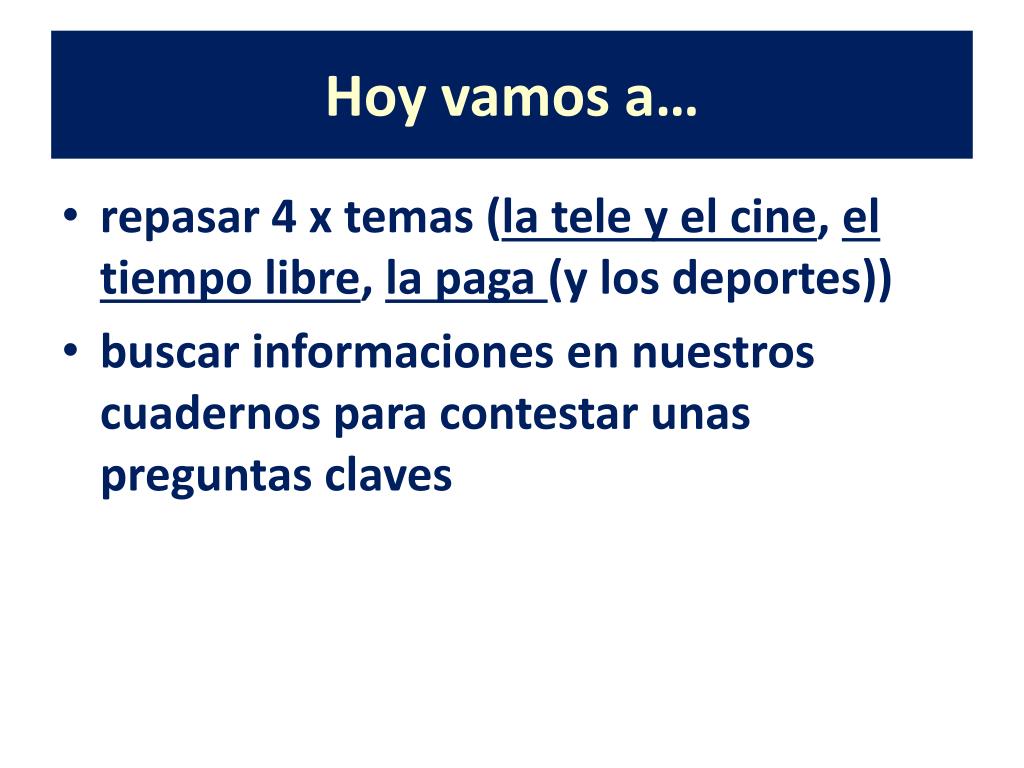 Hoy vamos a…

• repasar 4 x temas (la tele y el cine, el tiempo libre, la paga (y los deportes))
• buscar informaciones en nuestros cuadernos para contestar unas preguntas claves